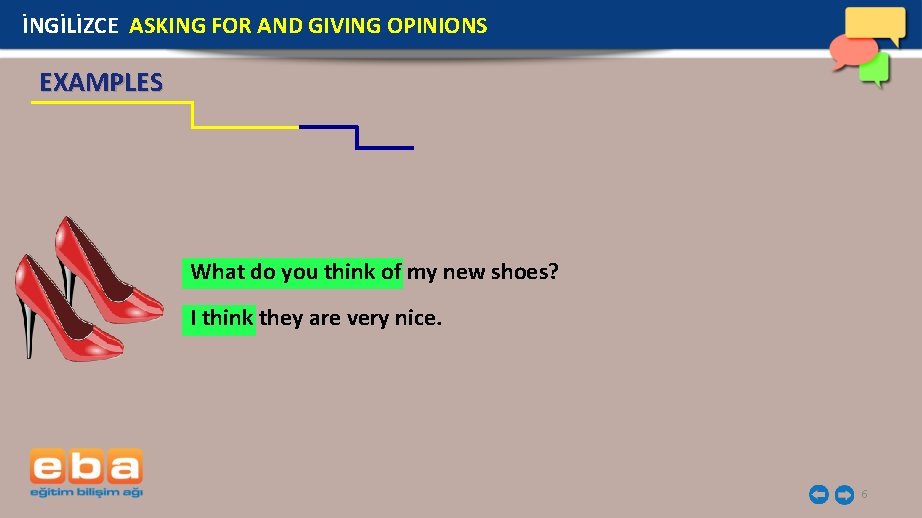 İNGİLİZCE ASKING FOR AND GIVING OPINIONS

EXAMPLES

What do you think of my new shoes?

I think they are very nice.

eba
eğitim bilişim ağı

6